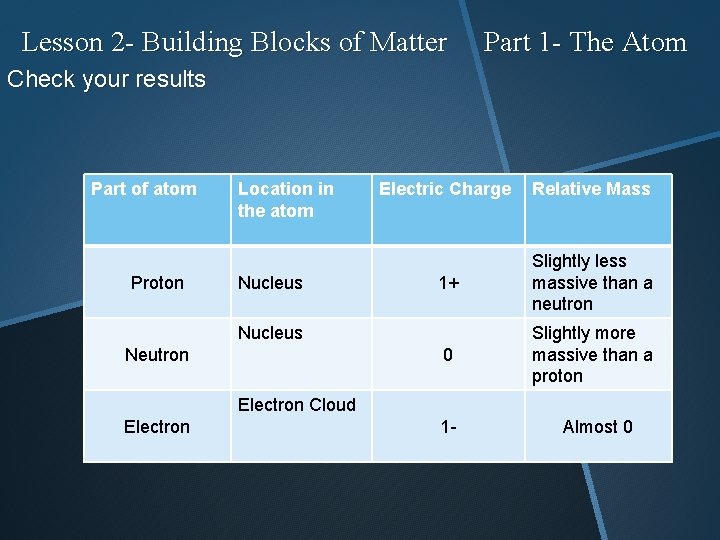 Lesson 2- Building Blocks of Matter Part 1- The Atom

Check your results

| Part of atom | Location in the atom | Electric Charge | Relative Mass |
|---|---|---|---|
| Proton | Nucleus | 1+ | Slightly less massive than a neutron |
| Neutron | Nucleus | 0 | Slightly more massive than a proton |
| Electron | Electron Cloud | 1- | Almost 0 |